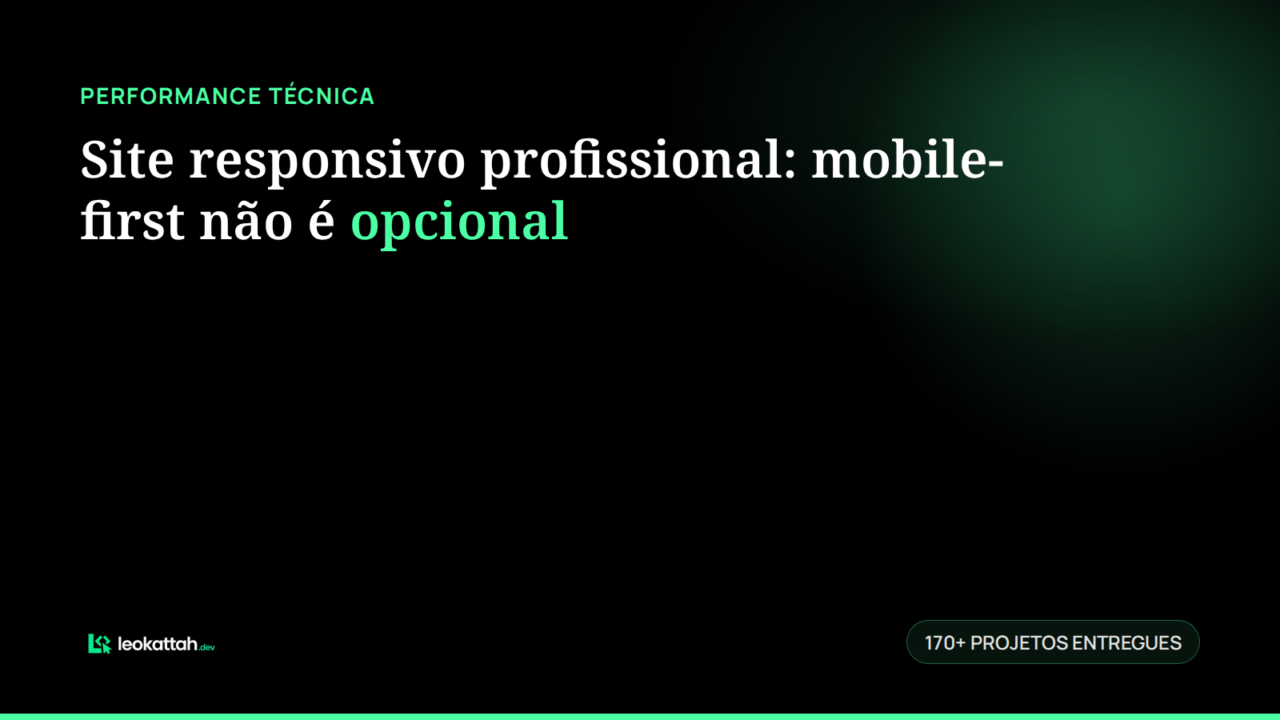 PERFORMANCE TÉCNICA

Site responsivo profissional: mobile-first não é opcional

leokattah.dev

170+ PROJETOS ENTREGUES